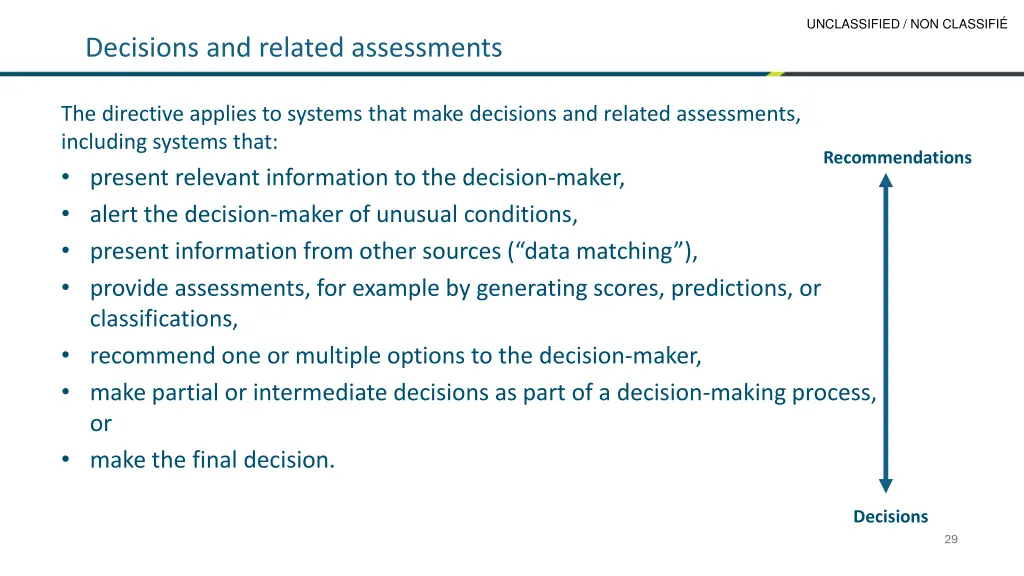 UNCLASSIFIED / NON CLASSIFIÉ

Decisions and related assessments

The directive applies to systems that make decisions and related assessments, including systems that:
• present relevant information to the decision-maker,
• alert the decision-maker of unusual conditions,
• present information from other sources (“data matching”),
• provide assessments, for example by generating scores, predictions, or classifications,
• recommend one or multiple options to the decision-maker,
• make partial or intermediate decisions as part of a decision-making process, or
• make the final decision.

Recommendations

Decisions

29